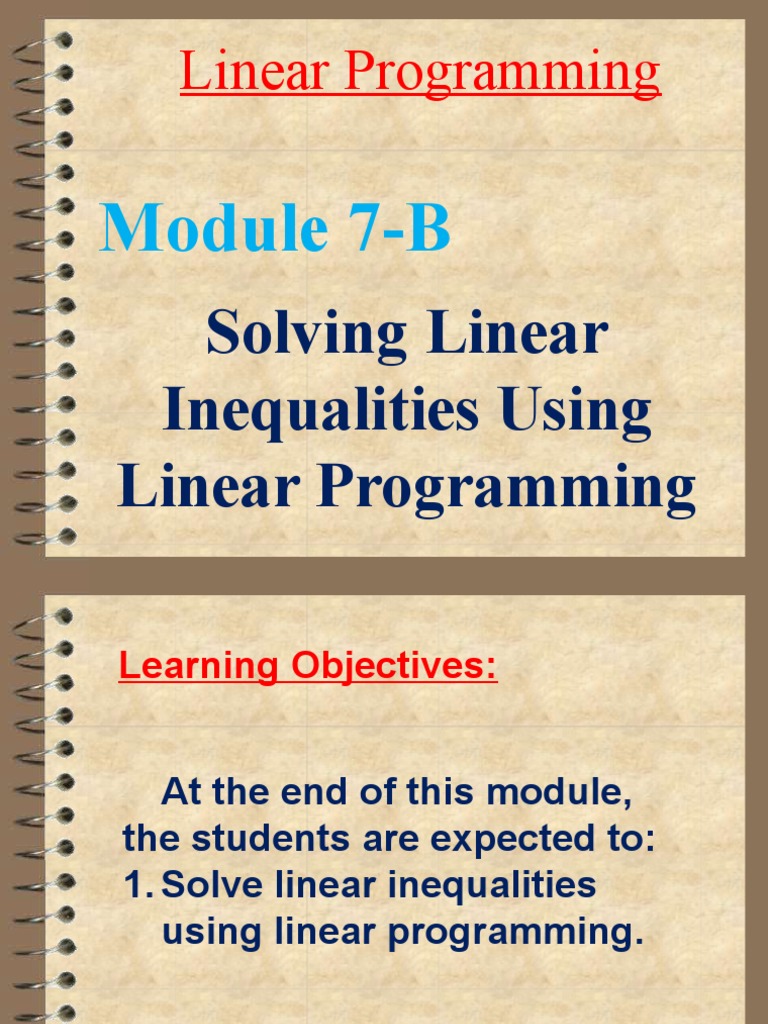 Linear Programming

Module 7-B

Solving Linear Inequalities Using Linear Programming

Learning Objectives:

At the end of this module, the students are expected to:
1. Solve linear inequalities using linear programming.